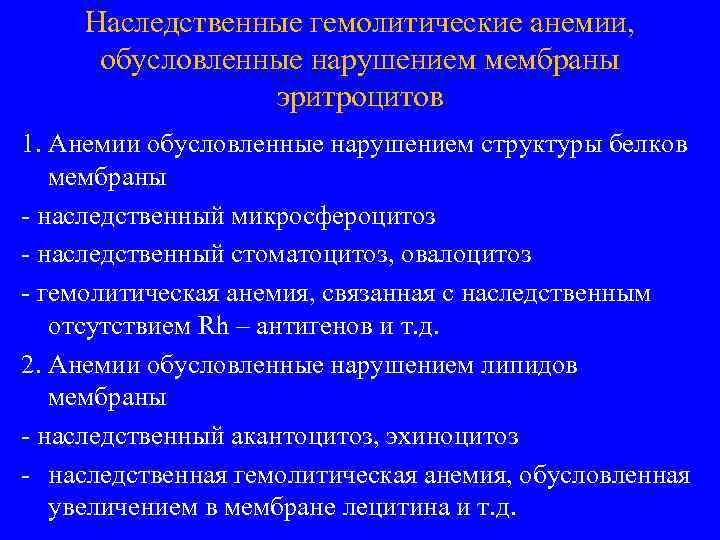 Наследственные гемолитические анемии, обусловленные нарушением мембраны эритроцитов

1. Анемии обусловленные нарушением структуры белков мембраны

- наследственный микросфероцитоз

- наследственный стоматоцитоз, овалоцитоз

- гемолитическая анемия, связанная с наследственным отсутствием Rh – антигенов и т.д.

2. Анемии обусловленные нарушением липидов мембраны

- наследственный акантоцитоз, эхиноцитоз

- наследственная гемолитическая анемия, обусловленная увеличением в мембране лецитина и т.д.